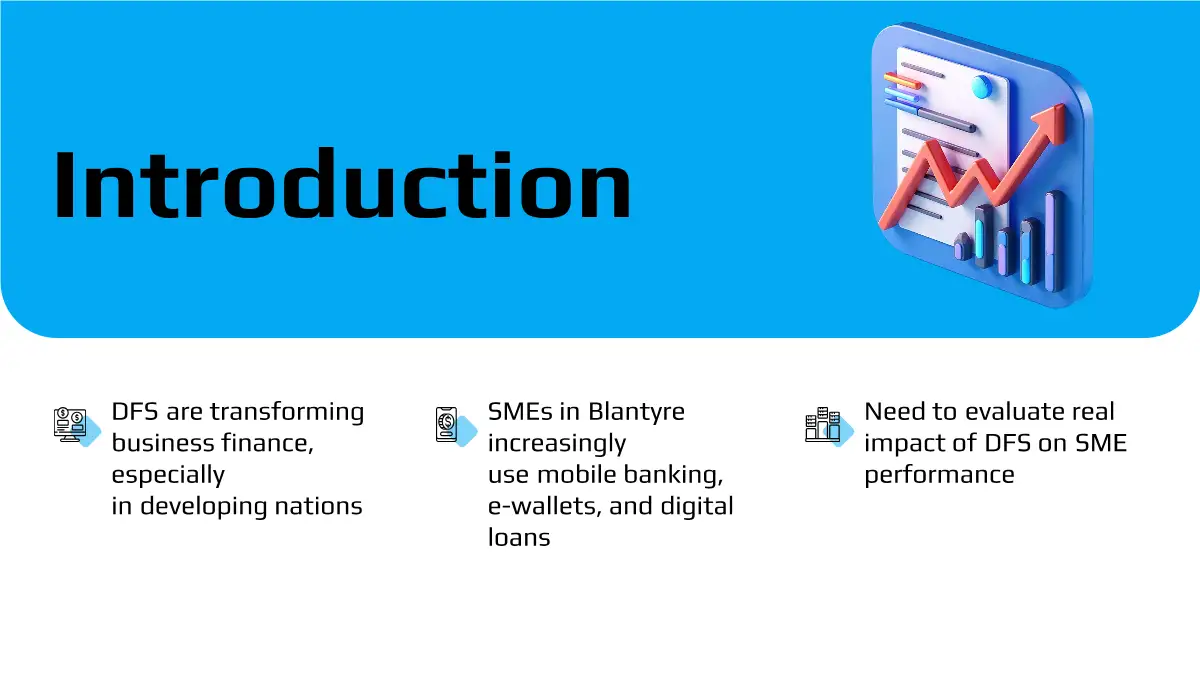 Introduction

DFS are transforming business finance, especially in developing nations

SMEs in Blantyre increasingly use mobile banking, e-wallets, and digital loans

Need to evaluate real impact of DFS on SME performance